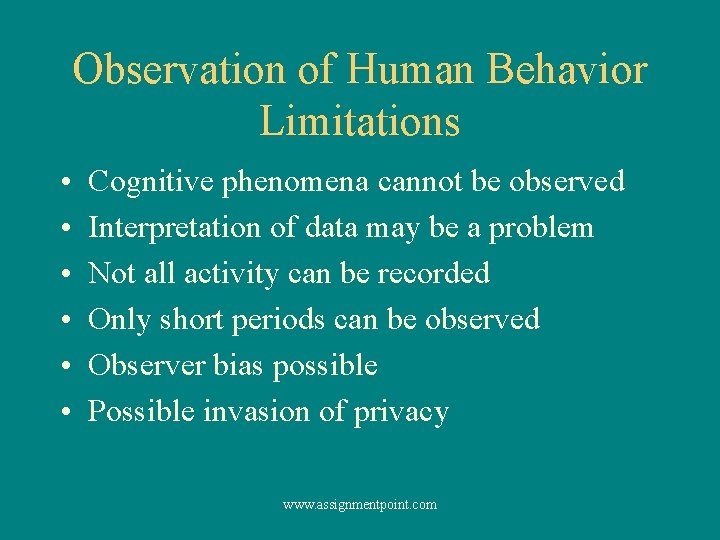 Observation of Human Behavior Limitations

• Cognitive phenomena cannot be observed
• Interpretation of data may be a problem
• Not all activity can be recorded
• Only short periods can be observed
• Observer bias possible
• Possible invasion of privacy

www.assignmentpoint.com